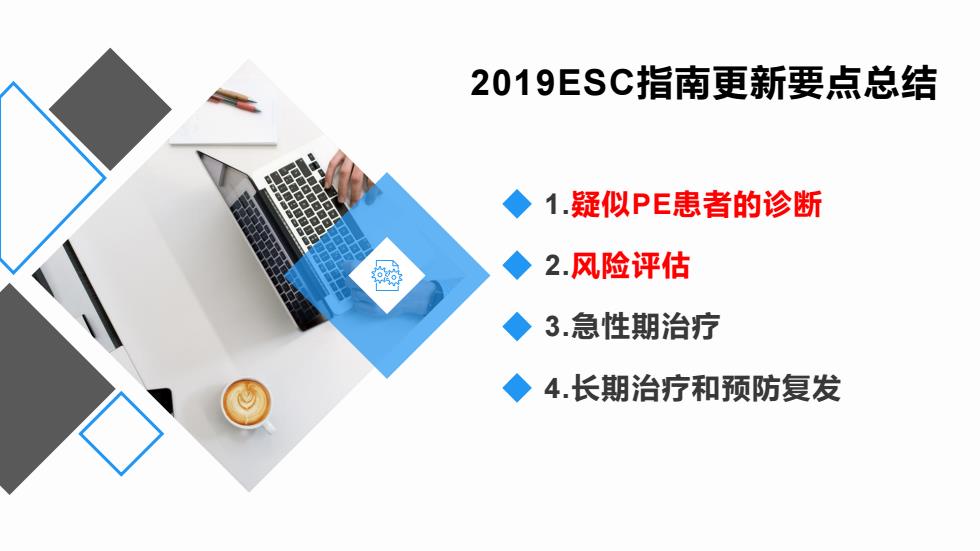 2019ESC指南更新要点总结

1.疑似PE患者的诊断

2.风险评估

3.急性期治疗

4.长期治疗和预防复发